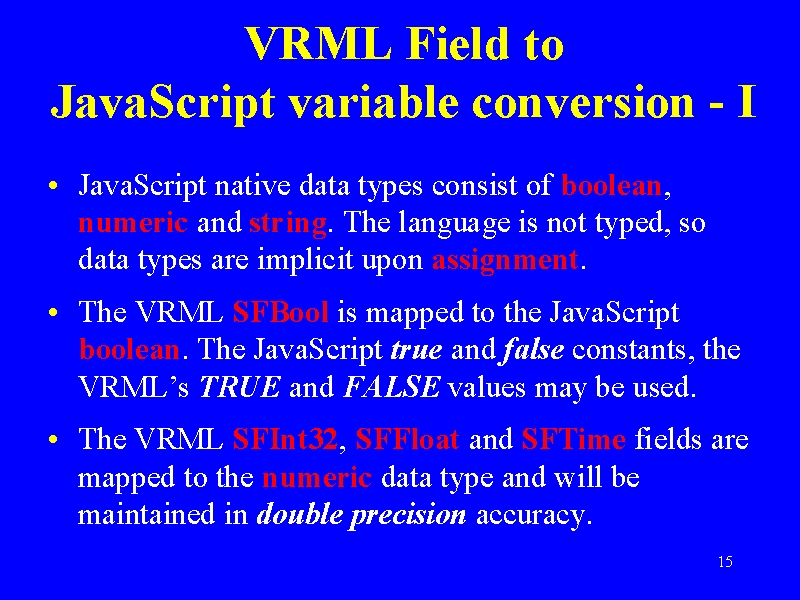 VRML Field to
JavaScript variable conversion - I

• JavaScript native data types consist of boolean, numeric and string. The language is not typed, so data types are implicit upon assignment.

• The VRML SFBool is mapped to the JavaScript boolean. The JavaScript true and false constants, the VRML's TRUE and FALSE values may be used.

• The VRML SFInt32, SFFloat and SFTime fields are mapped to the numeric data type and will be maintained in double precision accuracy.

15